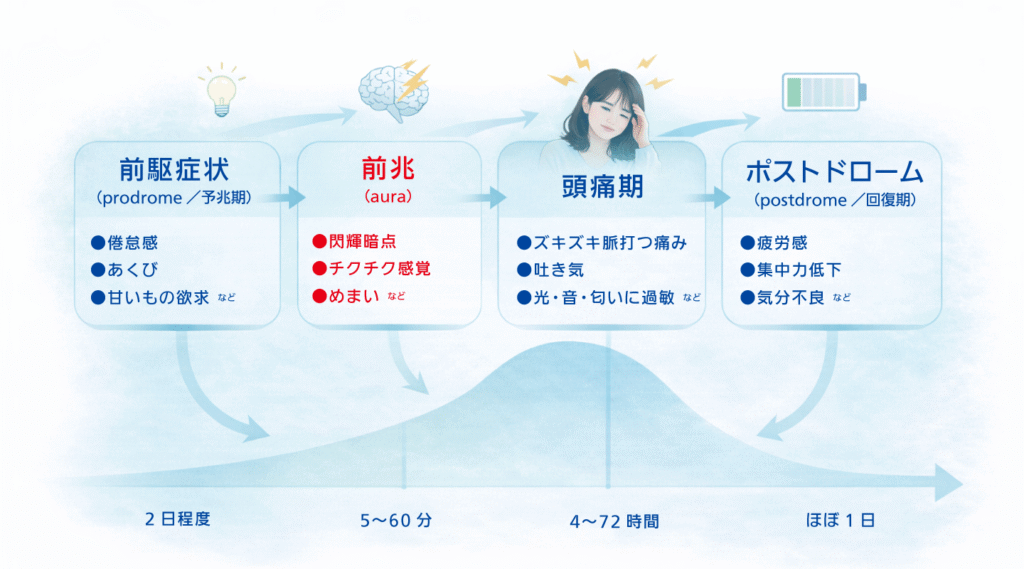 前駆症状
（prodrome／予兆期）

●倦怠感
●あくび
●甘いもの欲求 など

前兆
（aura）

●閃輝暗点
●チクチク感覚
●めまい など

頭痛期

●ズキズキ脈打つ痛み
●吐き気
●光・音・匂いに過敏 など

ポストドローム
（postdrome／回復期）

●疲労感
●集中力低下
●気分不良 など

2日程度

5〜60分

4〜72時間

ほぼ1日